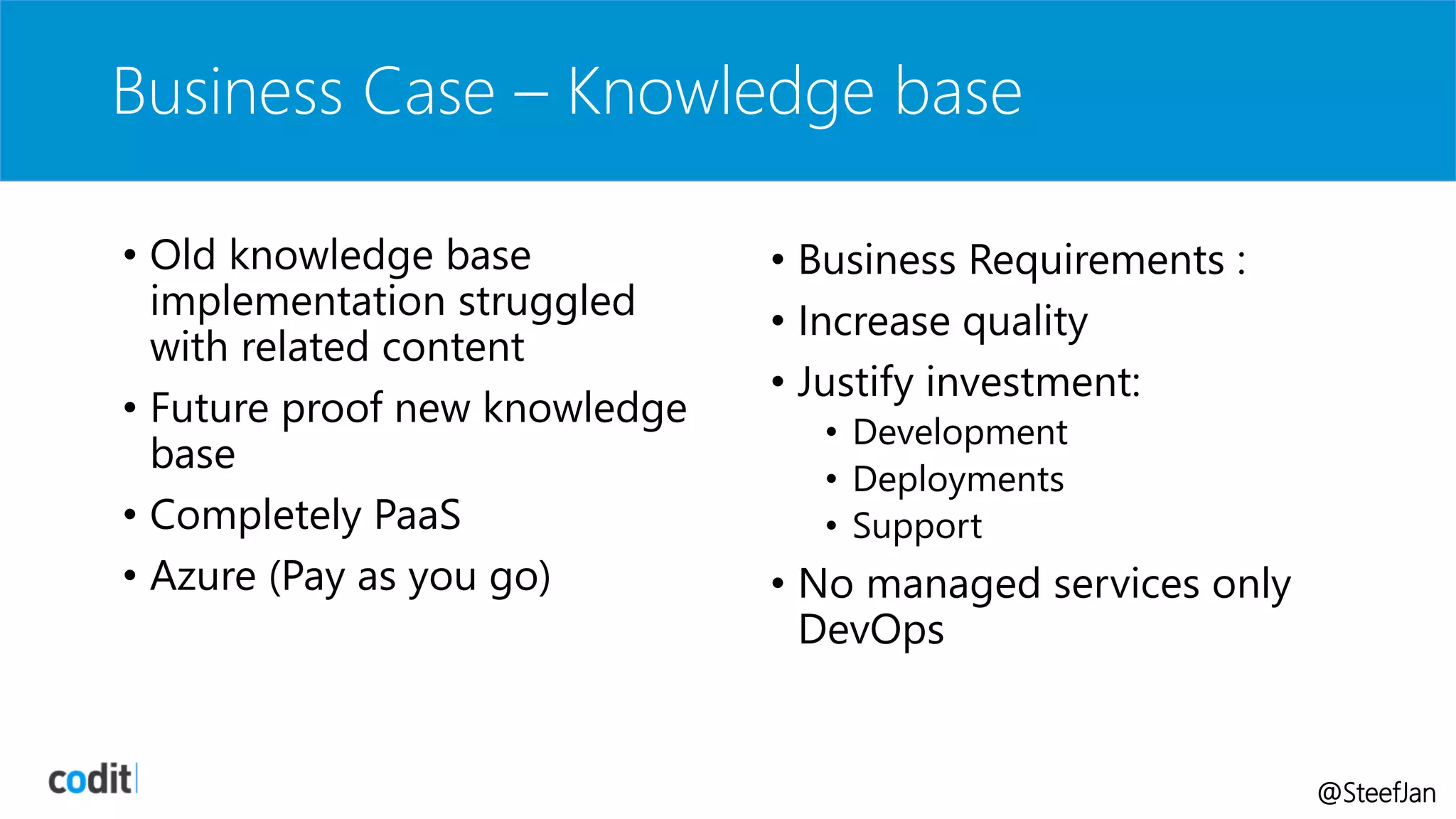 Business Case – Knowledge base

• Old knowledge base implementation struggled with related content
• Future proof new knowledge base
• Completely PaaS
• Azure (Pay as you go)

• Business Requirements :
• Increase quality
• Justify investment:
  • Development
  • Deployments
  • Support
• No managed services only DevOps

codit

@SteefJan